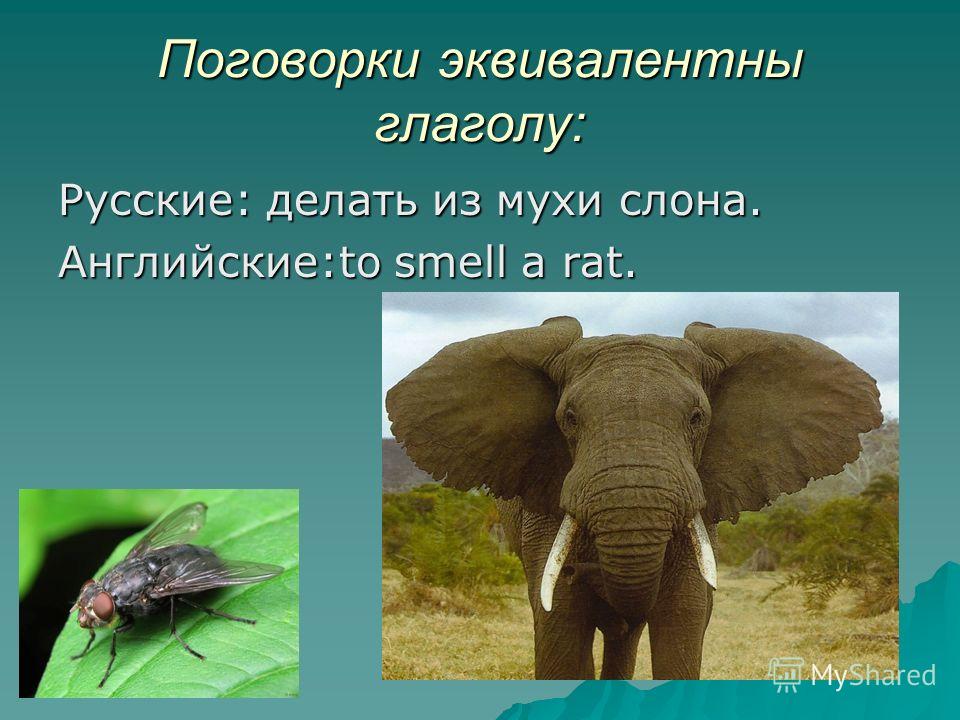 Поговорки эквивалентны глаголу:

Русские: делать из мухи слона.

Английские:to smell a rat.

MyShared